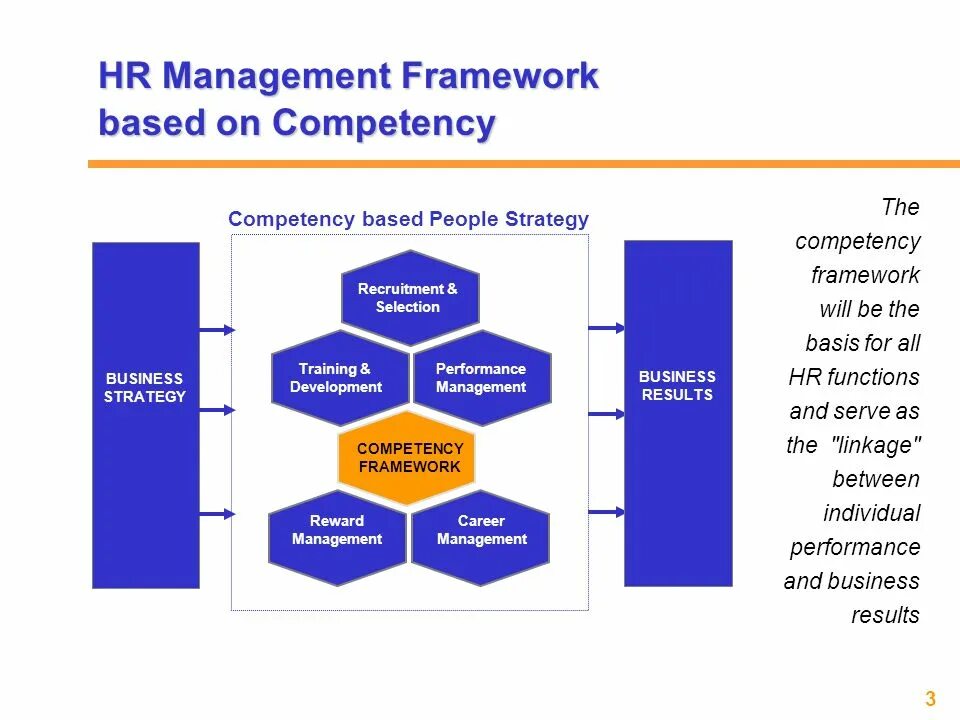 HR Management Framework based on Competency

Competency based People Strategy

BUSINESS STRATEGY

Recruitment & Selection

Training & Development

Performance Management

COMPETENCY FRAMEWORK

Reward Management

Career Management

BUSINESS RESULTS

The competency framework will be the basis for all HR functions and serve as the "linkage" between individual performance and business results

3